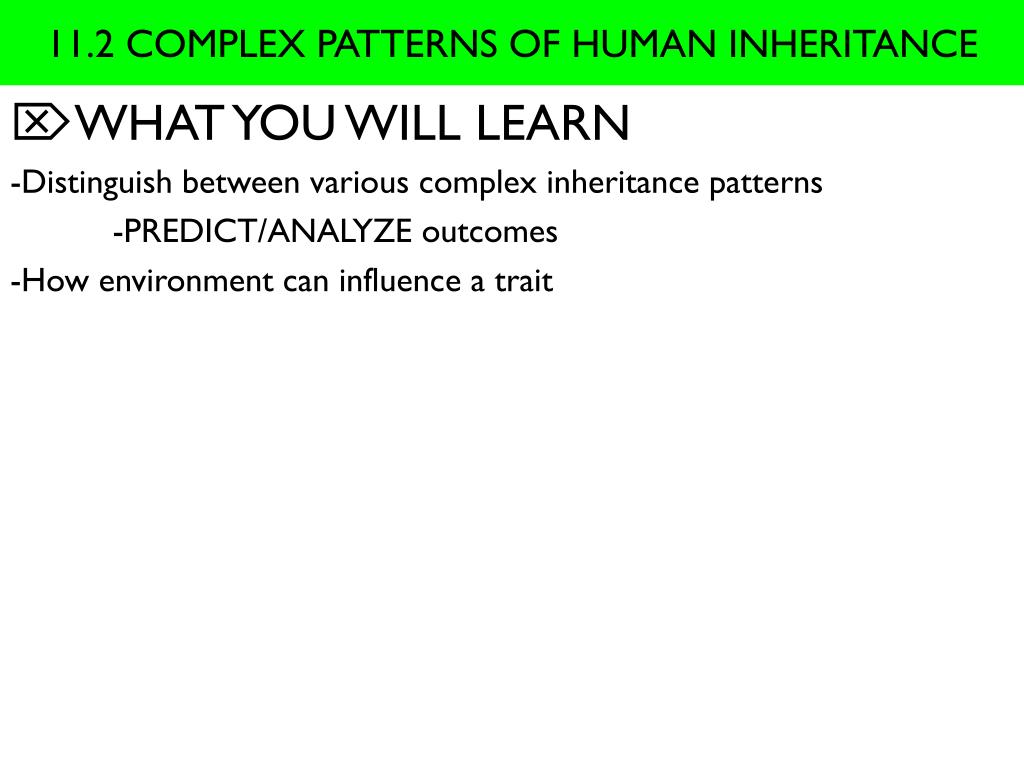 11.2 COMPLEX PATTERNS OF HUMAN INHERITANCE

⌦WHAT YOU WILL LEARN

-Distinguish between various complex inheritance patterns

-PREDICT/ANALYZE outcomes

-How environment can influence a trait